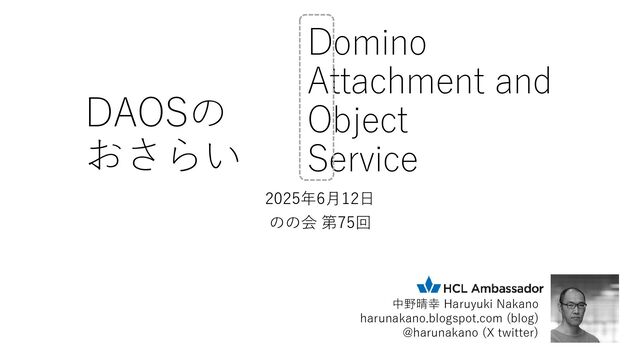 DAOSの
おさらい

Domino
Attachment and
Object
Service

2025年6月12日
のの会 第75回

HCL Ambassador
中野晴幸 Haruyuki Nakano
harunakano.blogspot.com (blog)
@harunakano (X twitter)